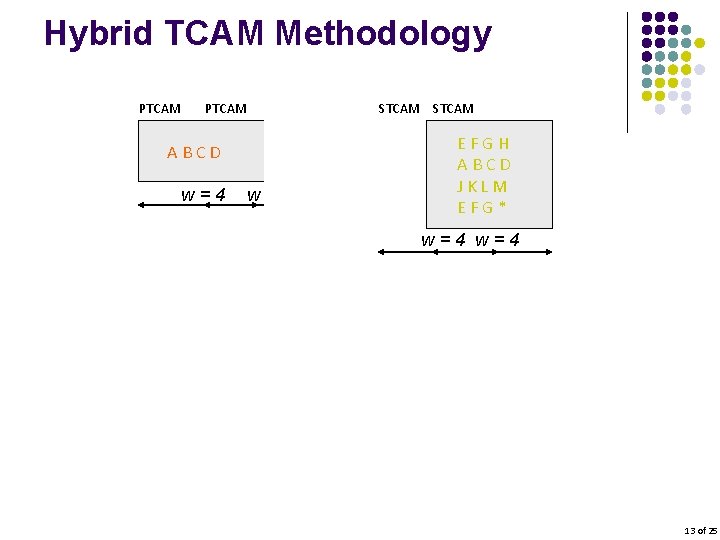 Hybrid TCAM Methodology

PTCAM PTCAM

A B C D

$w = 4$ $w$

STCAM STCAM

E F G H
A B C D
J K L M
E F G *

$w = 4$ $w = 4$

13 of 25